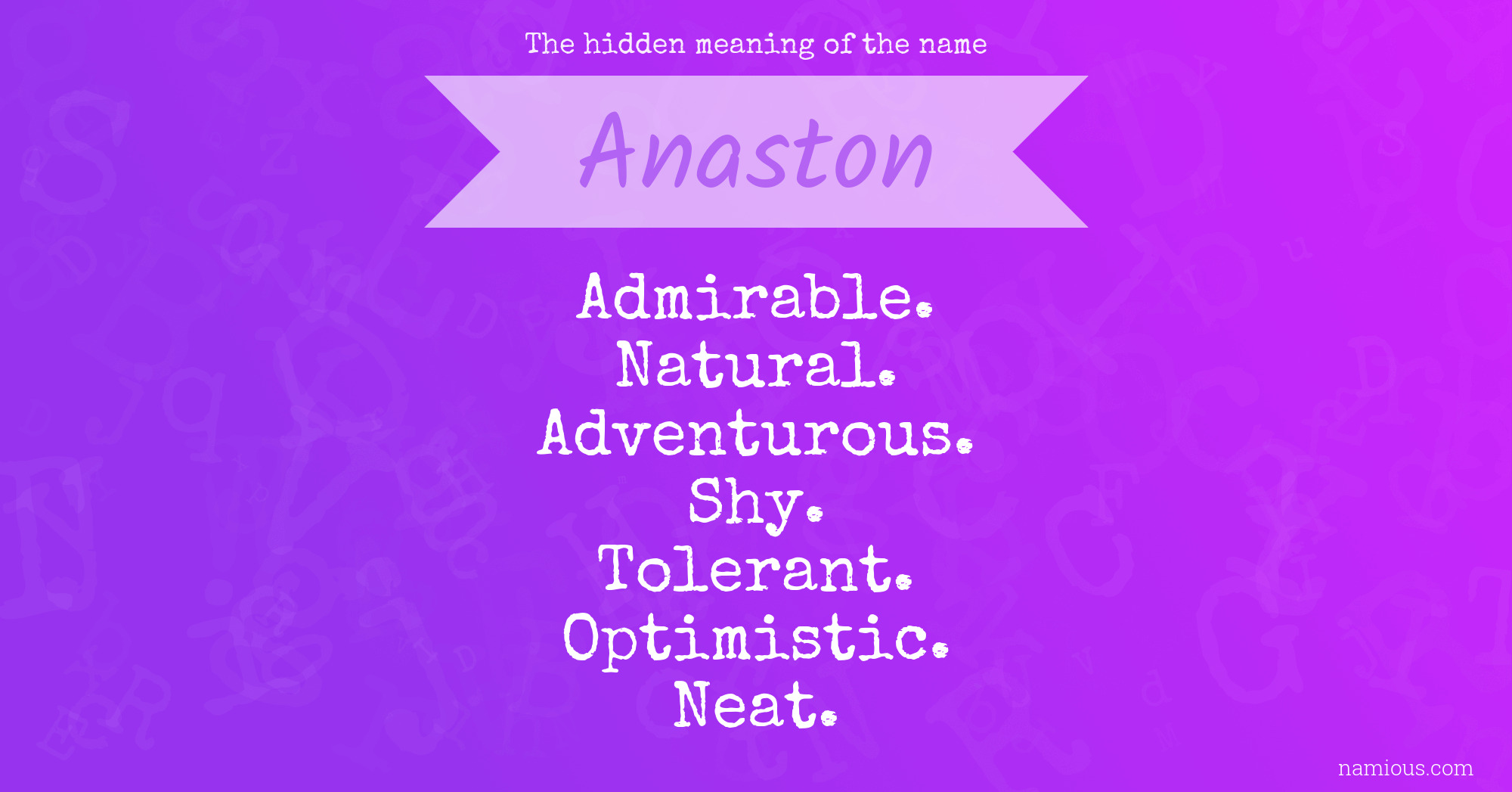 The hidden meaning of the name

Anaston

Admirable.
Natural.
Adventurous.
Shy.
Tolerant.
Optimistic.
Neat.

namious.com